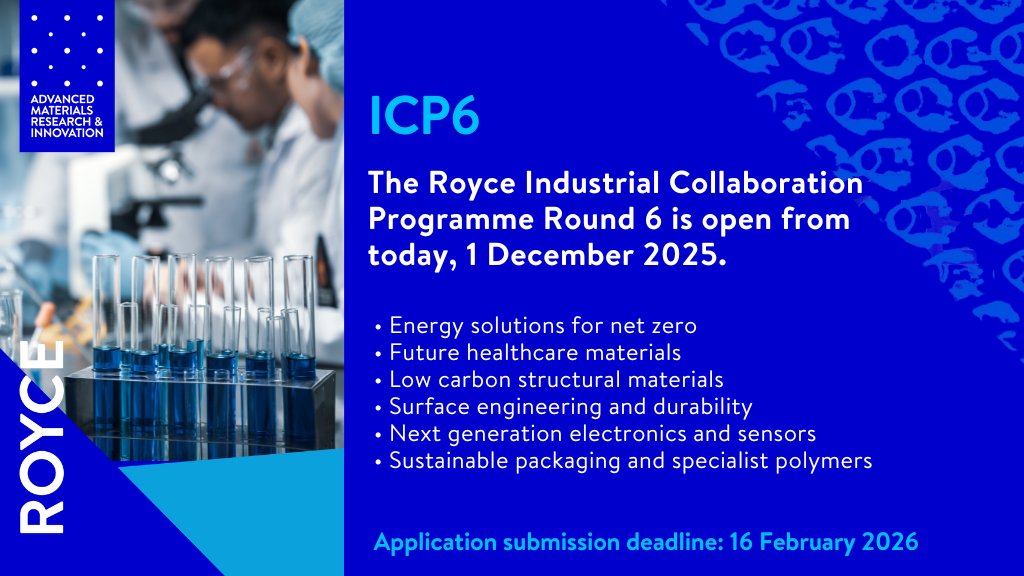 ADVANCED MATERIALS RESEARCH & INNOVATION

ROYCE

ICP6

The Royce Industrial Collaboration Programme Round 6 is open from today, 1 December 2025.

• Energy solutions for net zero
• Future healthcare materials
• Low carbon structural materials
• Surface engineering and durability
• Next generation electronics and sensors
• Sustainable packaging and specialist polymers

Application submission deadline: 16 February 2026